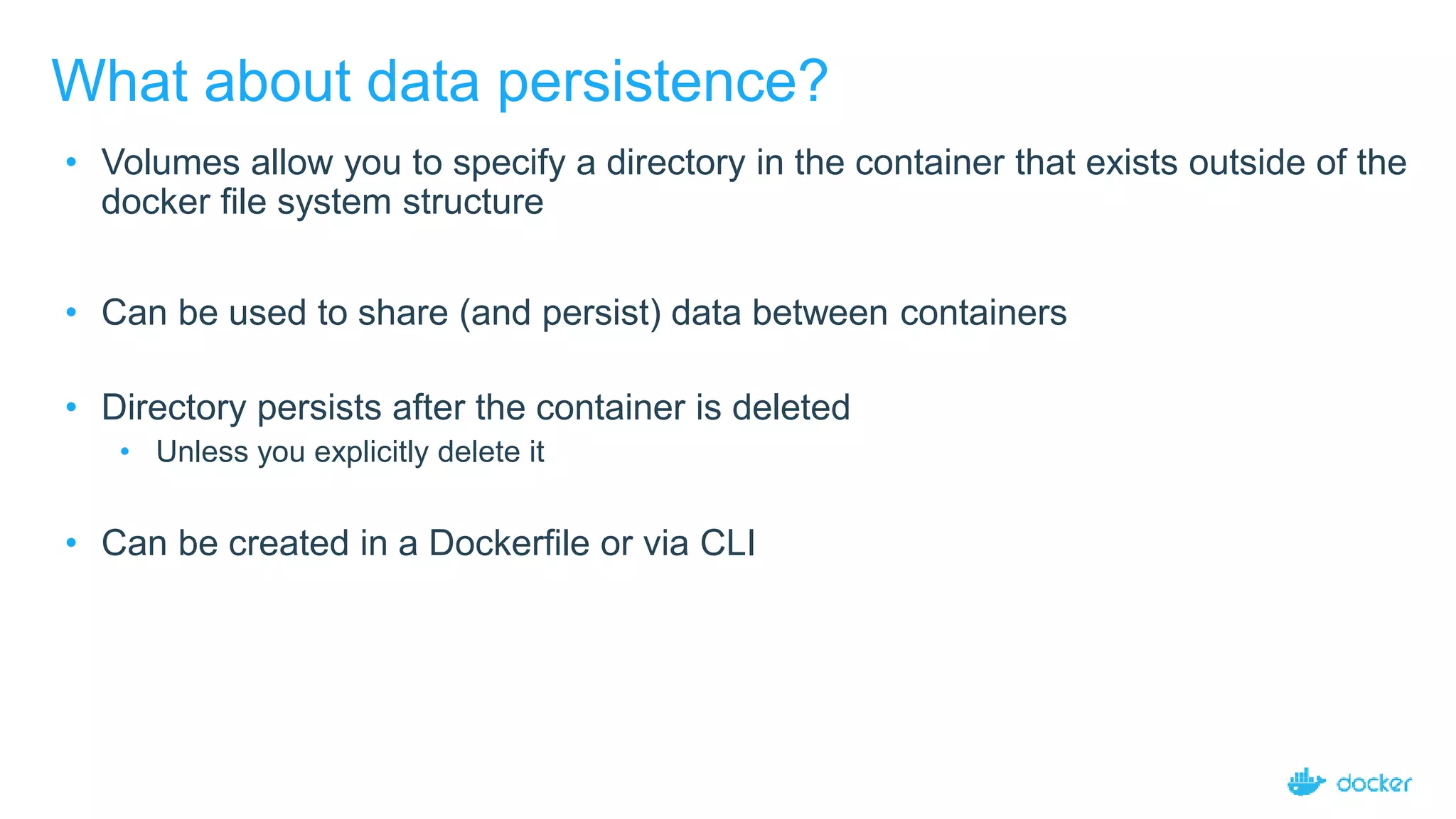 What about data persistence?

• Volumes allow you to specify a directory in the container that exists outside of the docker file system structure

• Can be used to share (and persist) data between containers

• Directory persists after the container is deleted
  • Unless you explicitly delete it

• Can be created in a Dockerfile or via CLI

docker